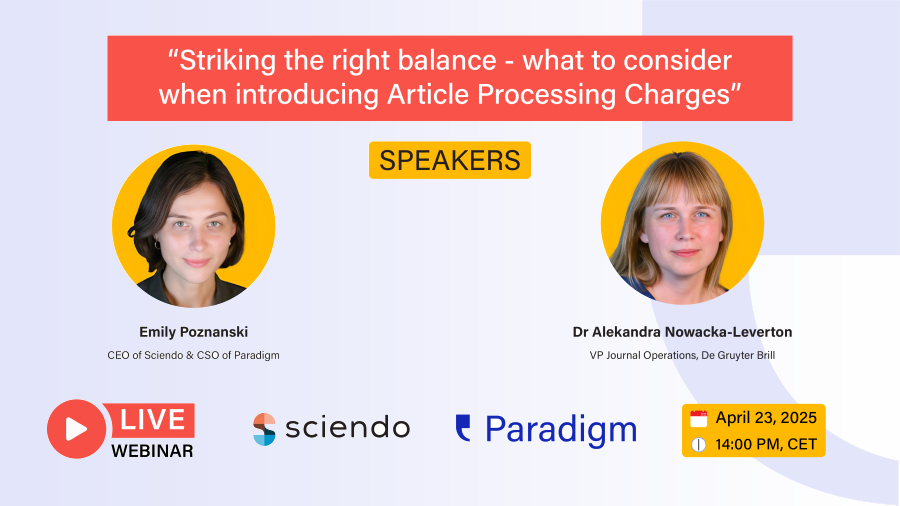 “Striking the right balance - what to consider when introducing Article Processing Charges”

SPEAKERS

Emily Poznanski
CEO of Sciendo & CSO of Paradigm

Dr Alekandra Nowacka-Leverton
VP Journal Operations, De Gruyter Brill

LIVE
WEBINAR

sciendo

Paradigm

April 23, 2025
14:00 PM, CET